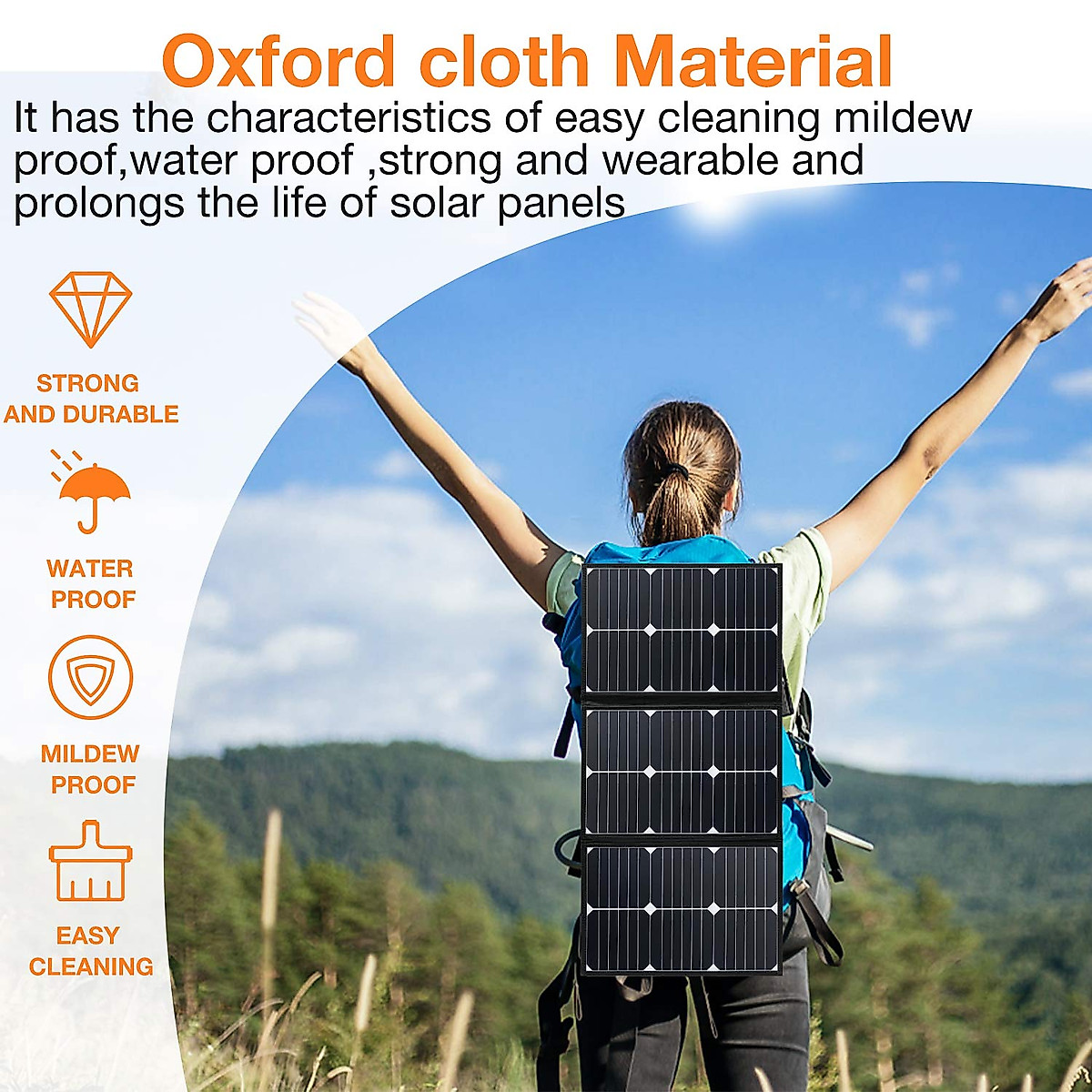 Oxford cloth Material

It has the characteristics of easy cleaning mildew proof,water proof ,strong and wearable and prolongs the life of solar panels

STRONG AND DURABLE

WATER PROOF

MILDEW PROOF

EASY CLEANING